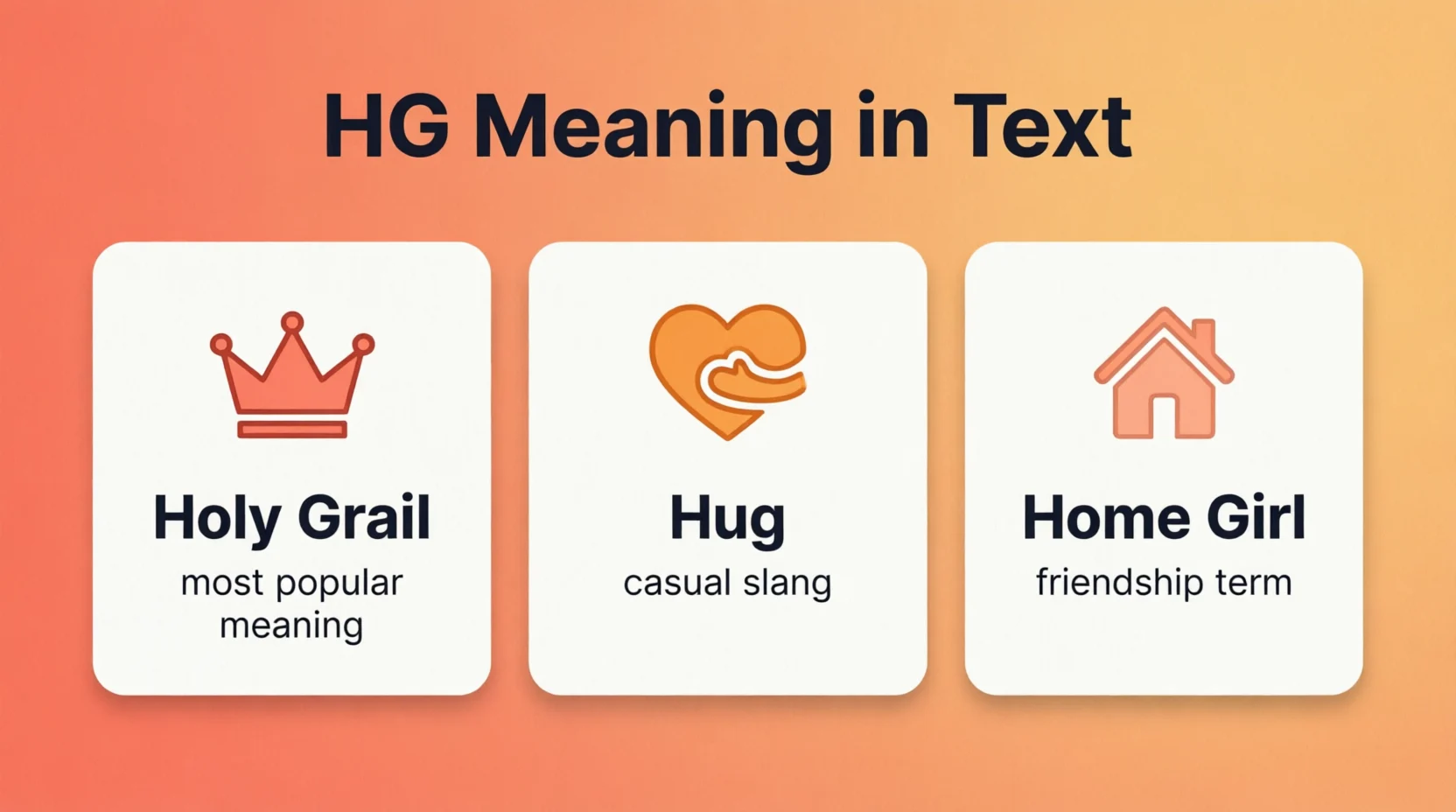 HG Meaning in Text

Holy Grail
most popular meaning

Hug
casual slang

Home Girl
friendship term